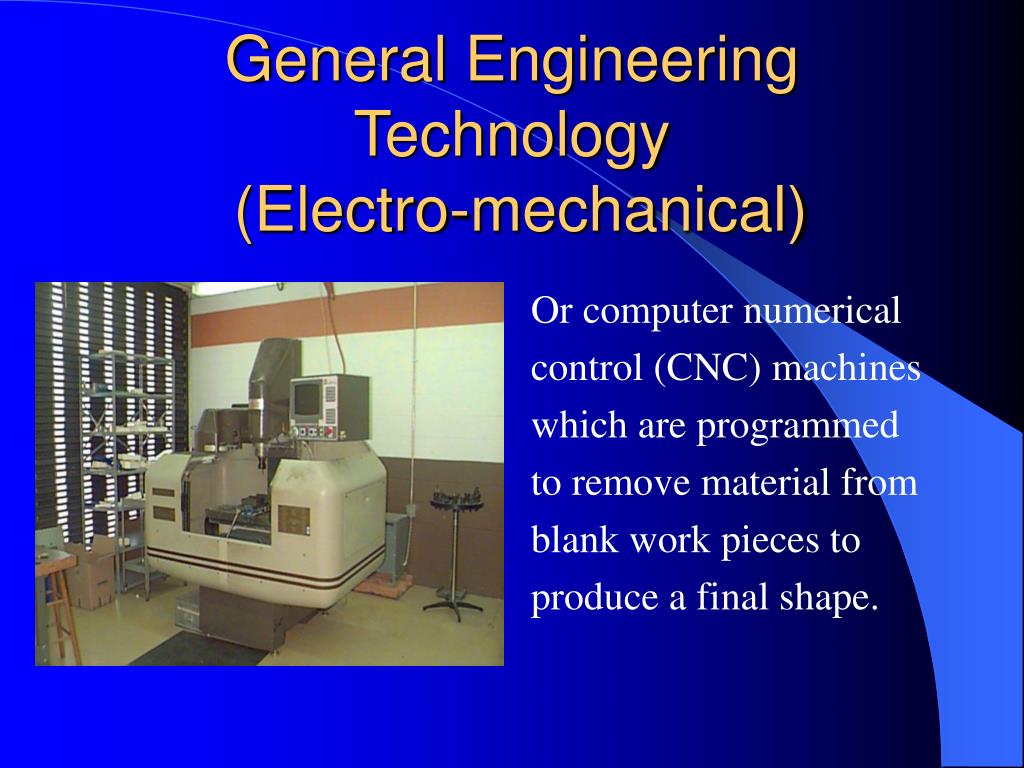 General Engineering Technology (Electro-mechanical)

Or computer numerical control (CNC) machines which are programmed to remove material from blank work pieces to produce a final shape.